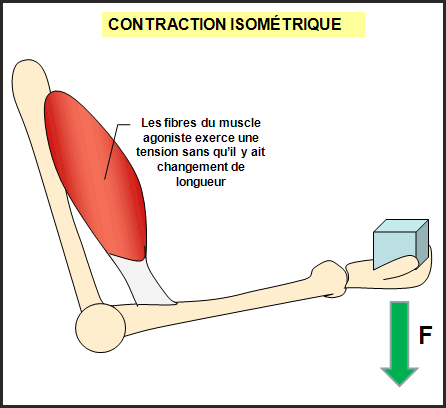 CONTRACTION ISOMÉTRIQUE

Les fibres du muscle agoniste exerce une tension sans qu'il y ait changement de longueur

F